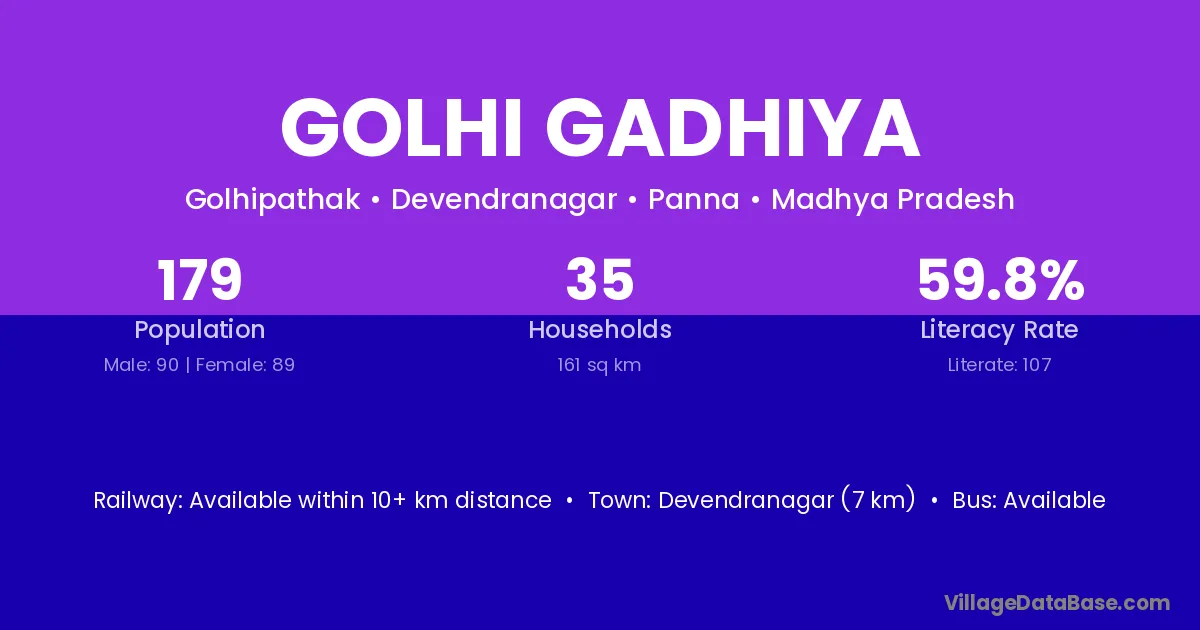 GOLHI GADHIYA

Golhipathak • Devendranagar • Panna • Madhya Pradesh

179
Population
Male: 90 | Female: 89

35
Households
161 sq km

59.8%
Literacy Rate
Literate: 107

Railway: Available within 10+ km distance • Town: Devendranagar (7 km) • Bus: Available

VillageDataBase.com